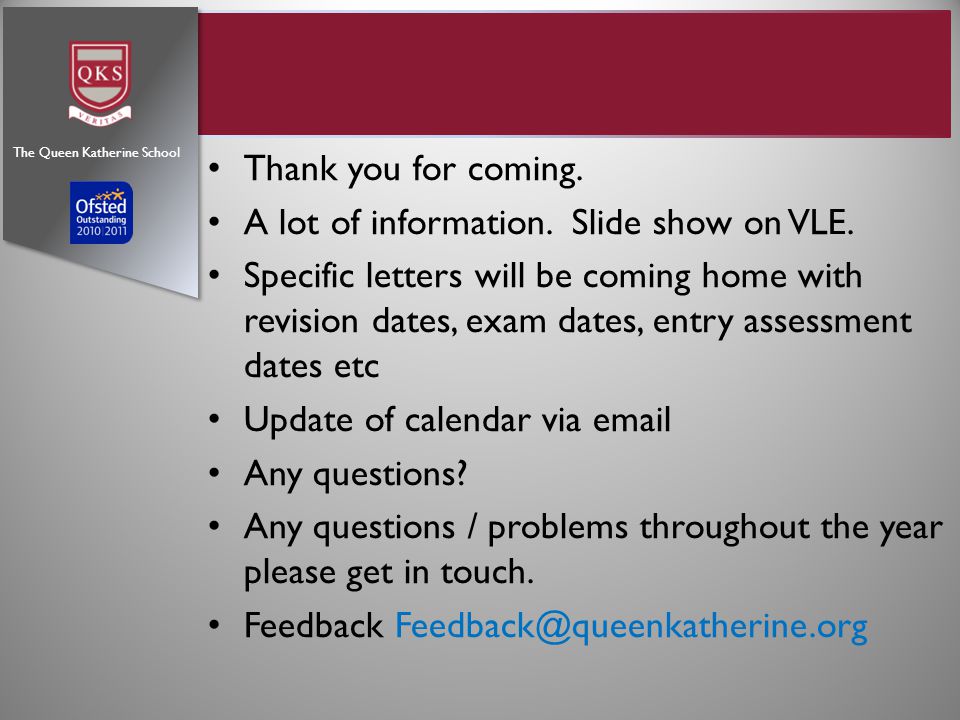 QKS
VERITAS

The Queen Katherine School

Ofsted
Outstanding
2010|2011

• Thank you for coming.
• A lot of information. Slide show on VLE.
• Specific letters will be coming home with revision dates, exam dates, entry assessment dates etc
• Update of calendar via email
• Any questions?
• Any questions / problems throughout the year please get in touch.
• Feedback Feedback@queenkatherine.org